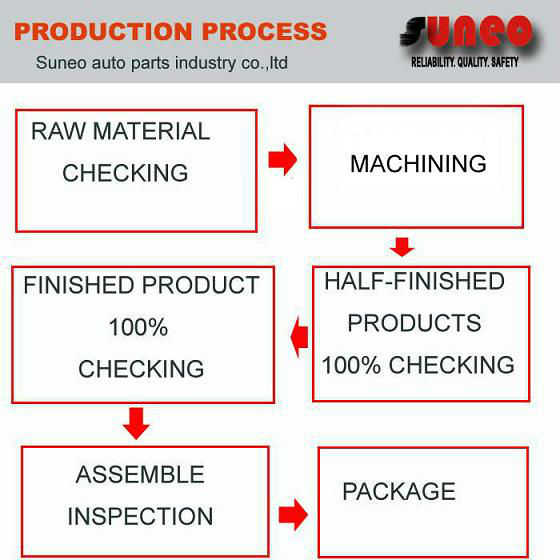 PRODUCTION PROCESS

Suneo auto parts industry co.,ltd

SUNEO
RELIABILITY. QUALITY. SAFETY

RAW MATERIAL CHECKING

MACHINING

HALF-FINISHED PRODUCTS 100% CHECKING

FINISHED PRODUCT 100% CHECKING

ASSEMBLE INSPECTION

PACKAGE